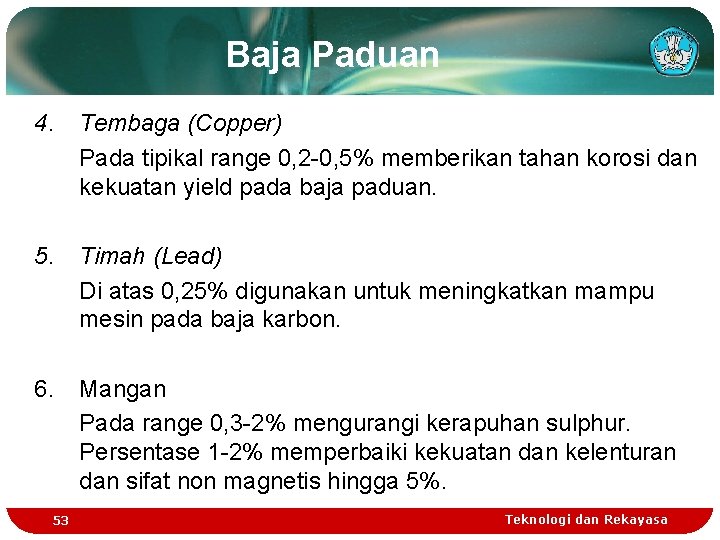 Baja Paduan

4. Tembaga (Copper)

Pada tipikal range 0,2-0,5% memberikan tahan korosi dan kekuatan yield pada baja paduan.

5. Timah (Lead)

Di atas 0,25% digunakan untuk meningkatkan mampu mesin pada baja karbon.

6. Mangan

Pada range 0,3-2% mengurangi kerapuhan sulphur. Persentase 1-2% memperbaiki kekuatan dan kelenturan dan sifat non magnetis hingga 5%.

53

Teknologi dan Rekayasa